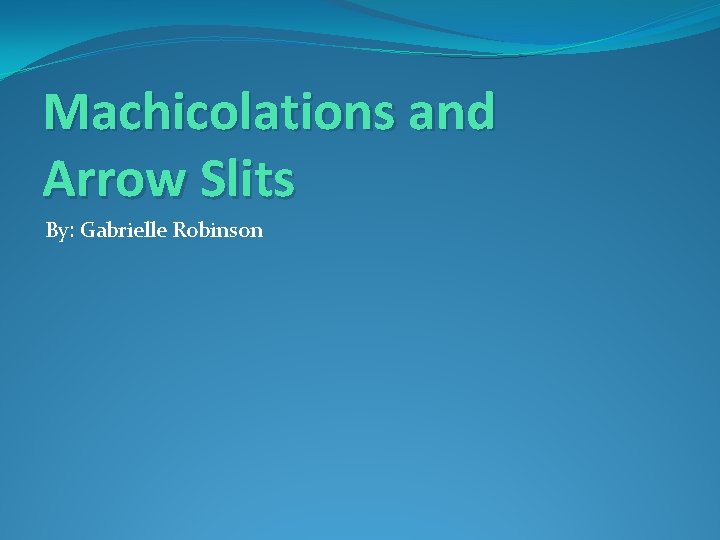 Machicolations and Arrow Slits

By: Gabrielle Robinson